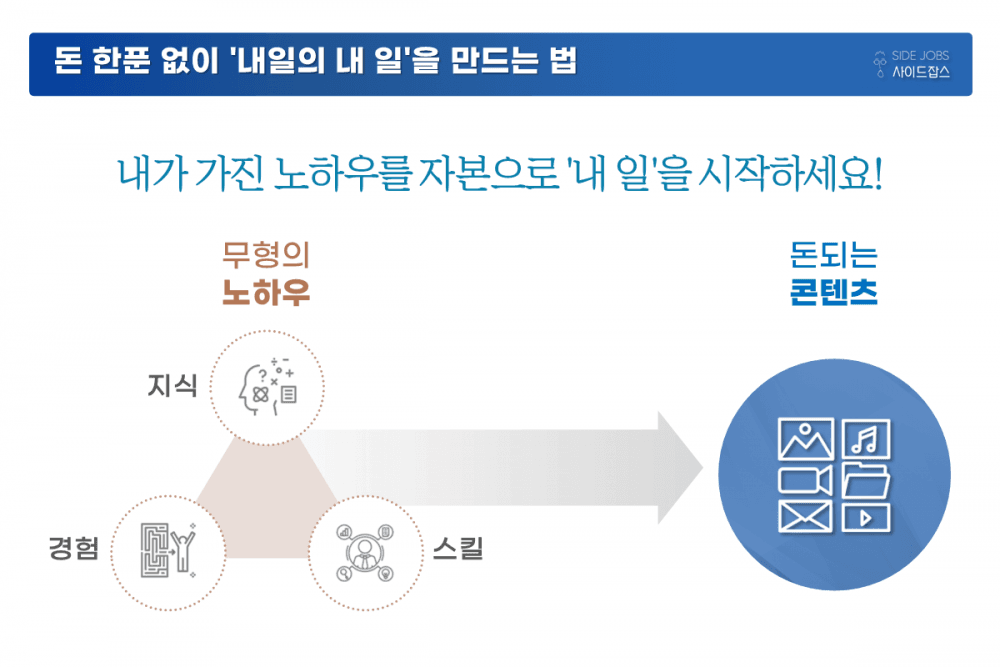 돈 한푼 없이 '내일의 내 일'을 만드는 법

SIDE JOBS
사이드잡스

내가 가진 노하우를 자본으로 '내 일'을 시작하세요!

무형의
노하우

돈되는
콘텐츠

지식

경험

스킬